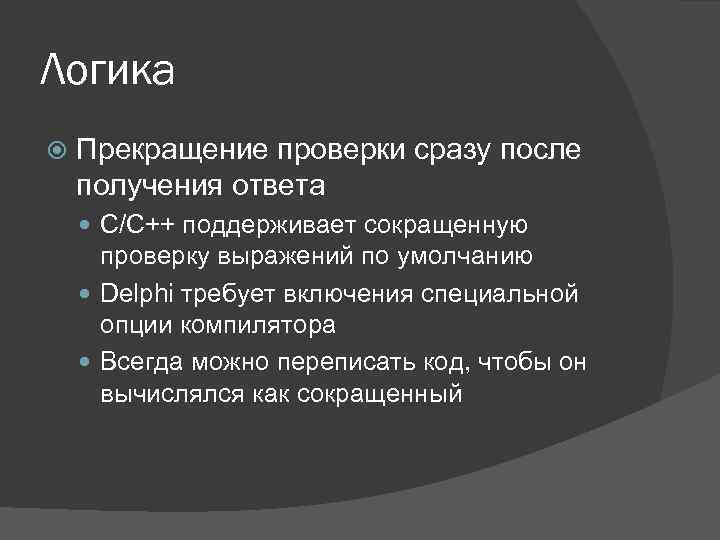 Логика

Прекращение проверки сразу после получения ответа

C/C++ поддерживает сокращенную проверку выражений по умолчанию

Delphi требует включения специальной опции компилятора

Всегда можно переписать код, чтобы он вычислялся как сокращенный